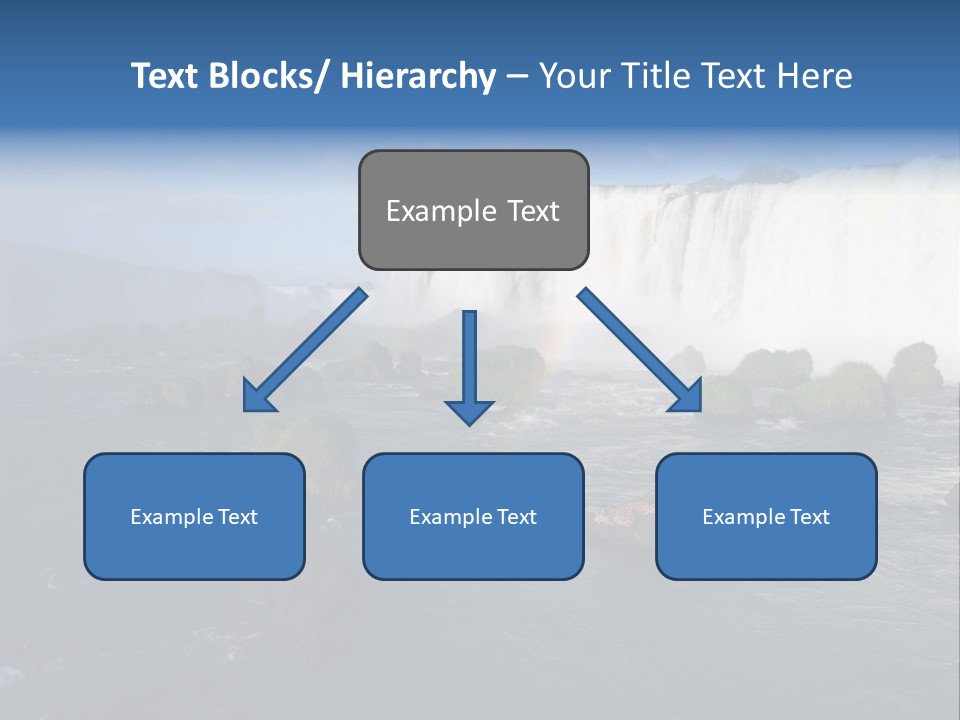 Text Blocks/ Hierarchy – Your Title Text Here

Example Text

Example Text

Example Text

Example Text